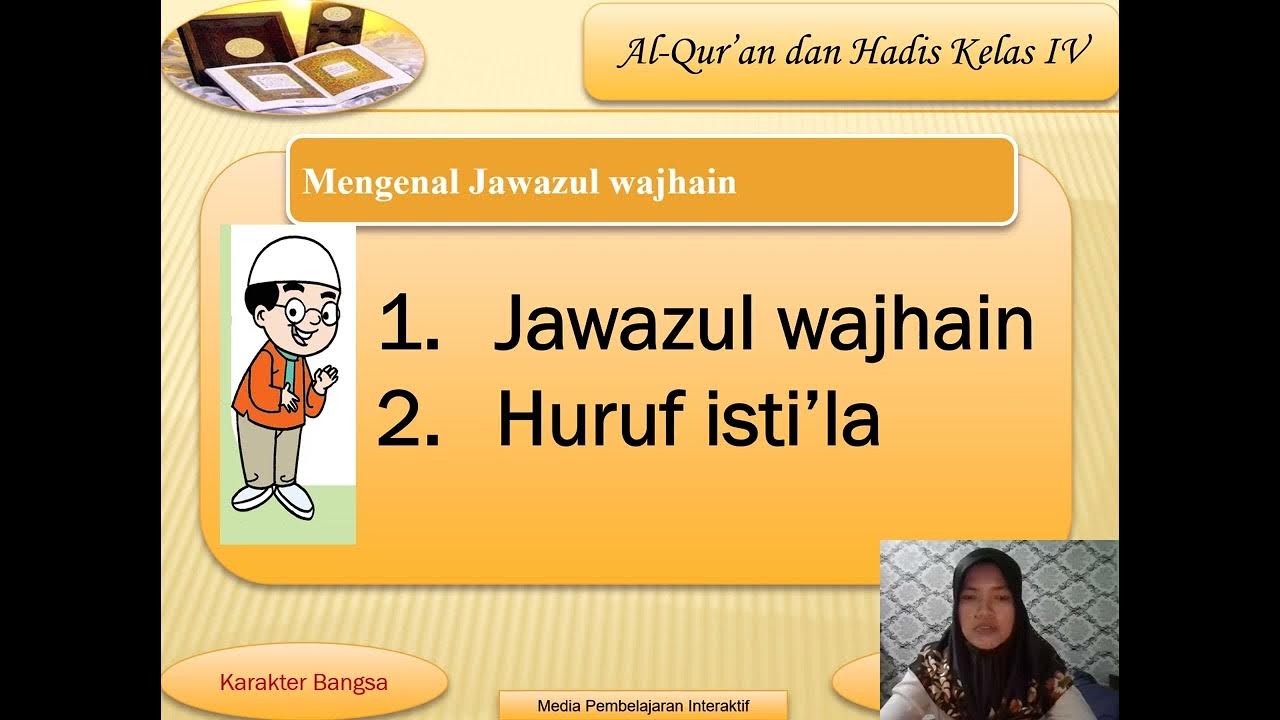 Al-Qur'an dan Hadis Kelas IV

Mengenal Jawazul wajhain

1. Jawazul wajhain
2. Huruf isti'la

Karakter Bangsa

Media Pembelajaran Interaktif